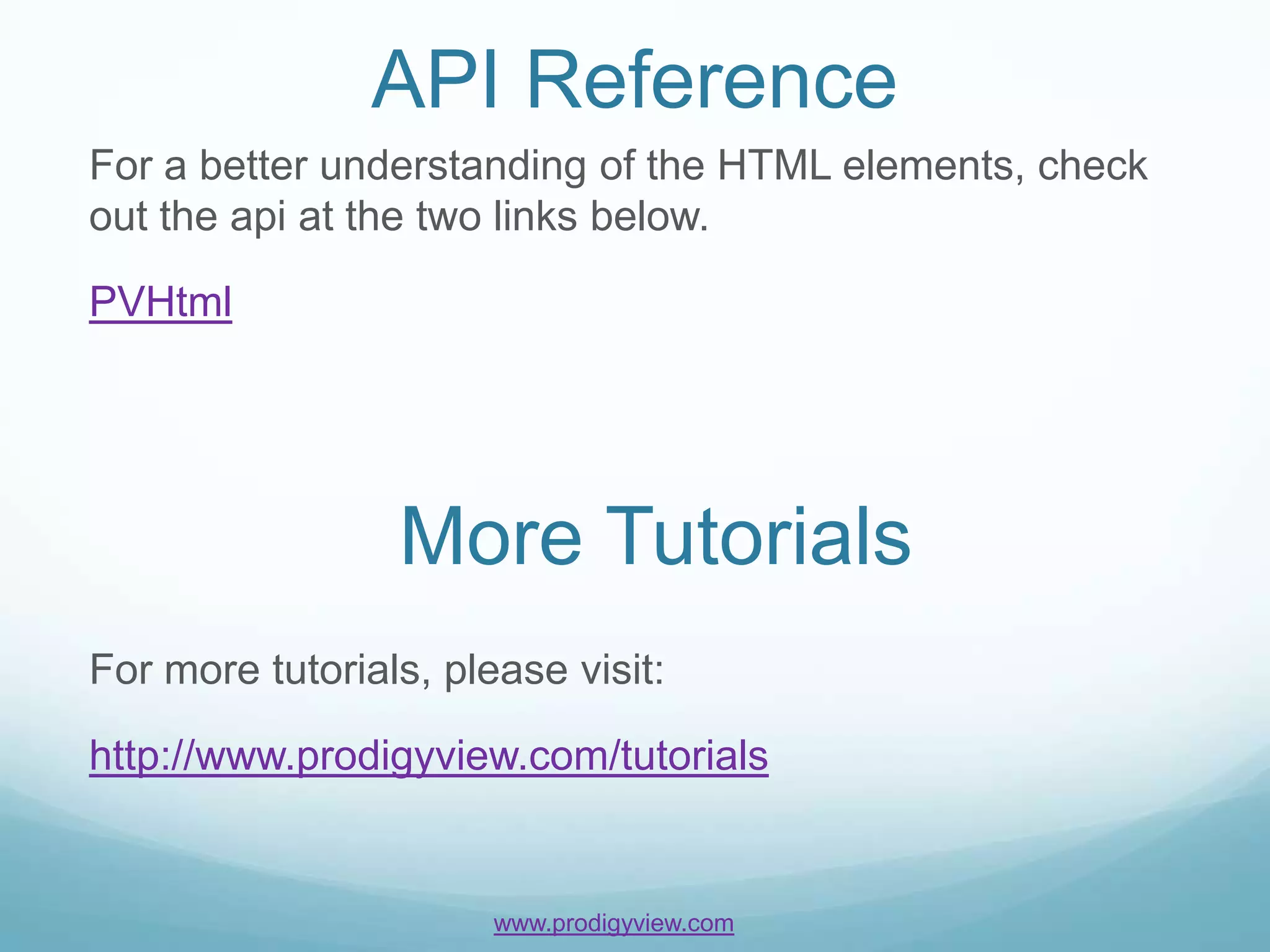 API Reference

For a better understanding of the HTML elements, check out the api at the two links below.

PVHtml

More Tutorials

For more tutorials, please visit:

http://www.prodigyview.com/tutorials

www.prodigyview.com